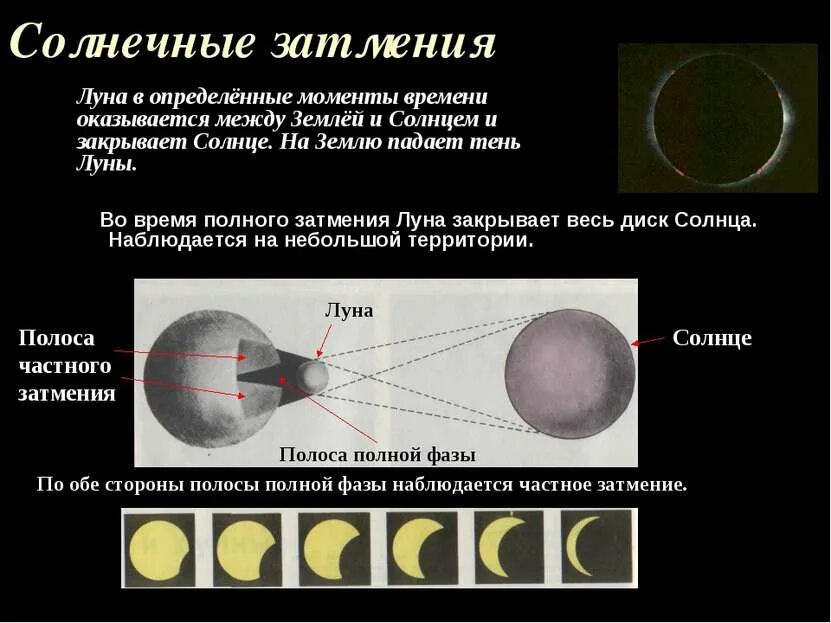 Солнечные затмения

Луна в определённые моменты времени оказывается между Землёй и Солнцем и закрывает Солнце. На Землю падает тень Луны.

Во время полного затмения Луна закрывает весь диск Солнца. Наблюдается на небольшой территории.

Полоса частного затмения

Луна

Солнце

Полоса полной фазы

По обе стороны полосы полной фазы наблюдается частное затмение.